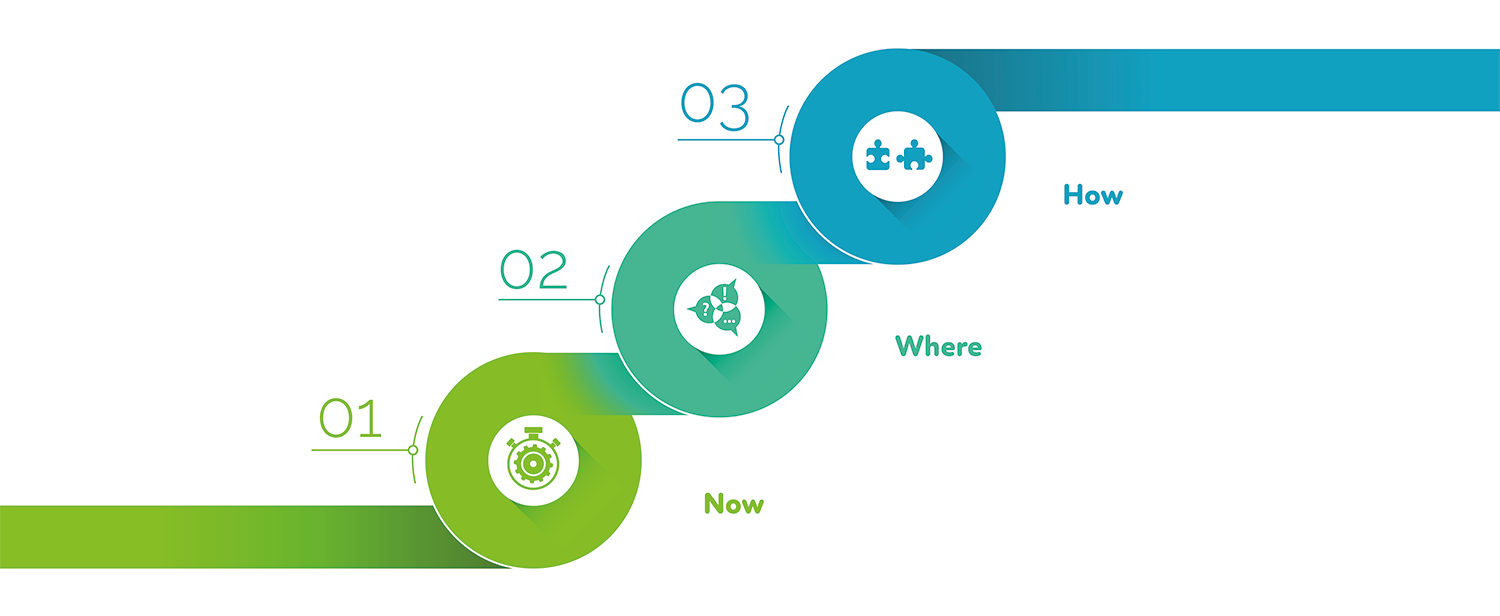 03

How

02

Where

01

Now